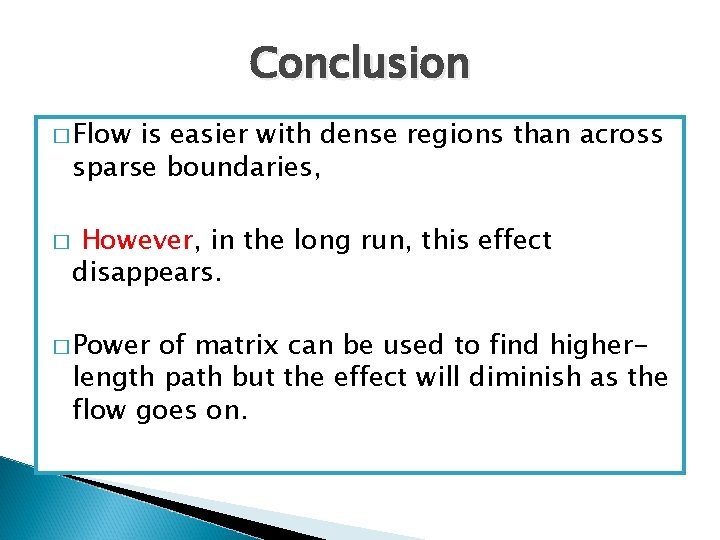 Conclusion

□ Flow is easier with dense regions than across sparse boundaries,

□ However, in the long run, this effect disappears.

□ Power of matrix can be used to find higher-length path but the effect will diminish as the flow goes on.